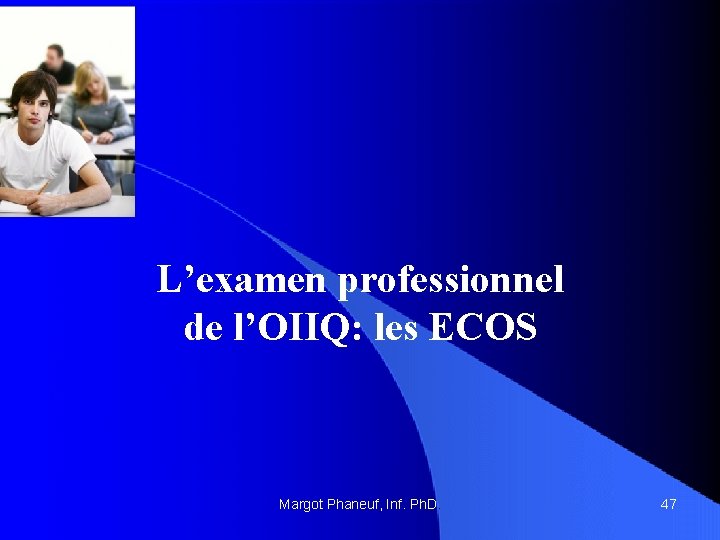 L’examen professionnel de l’OIIQ: les ECOS

Margot Phaneuf, Inf. PhD.

47